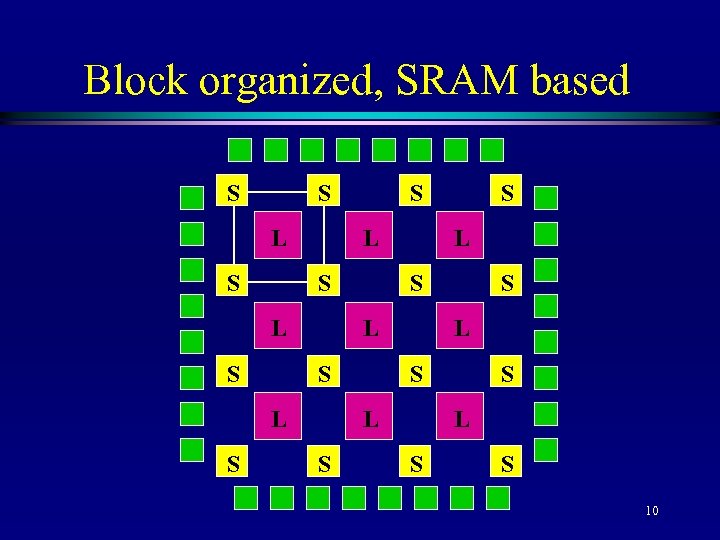 Block organized, SRAM based

S S S S
L L L
S S S S
L L L
S S S S
L L L
S S S S

10